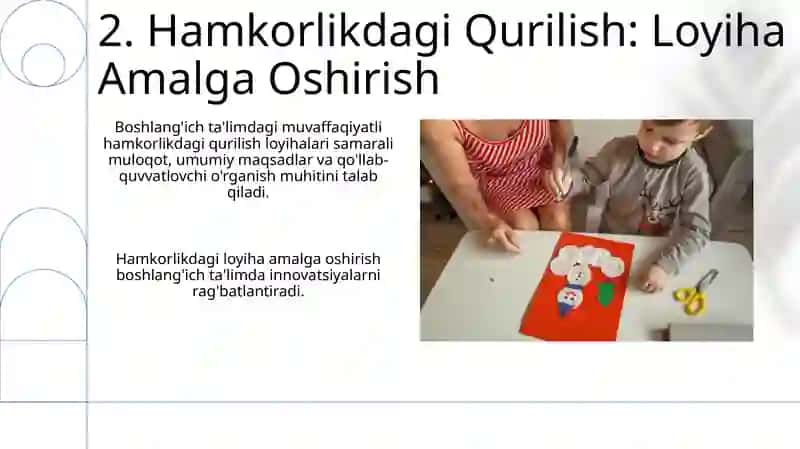 2. Hamkorlikdagi Qurilish: Loyiha Amalga Oshirish

Boshlang'ich ta'limdagi muvaffaqiyatli hamkorlikdagi qurilish loyihalari samarali muloqot, umumiy maqsadlar va qo'llab-quvvatlovchi o'rganish muhitini talab qiladi.

Hamkorlikdagi loyiha amalga oshirish boshlang'ich ta'limda innovatsiyalarni rag'batlantiradi.